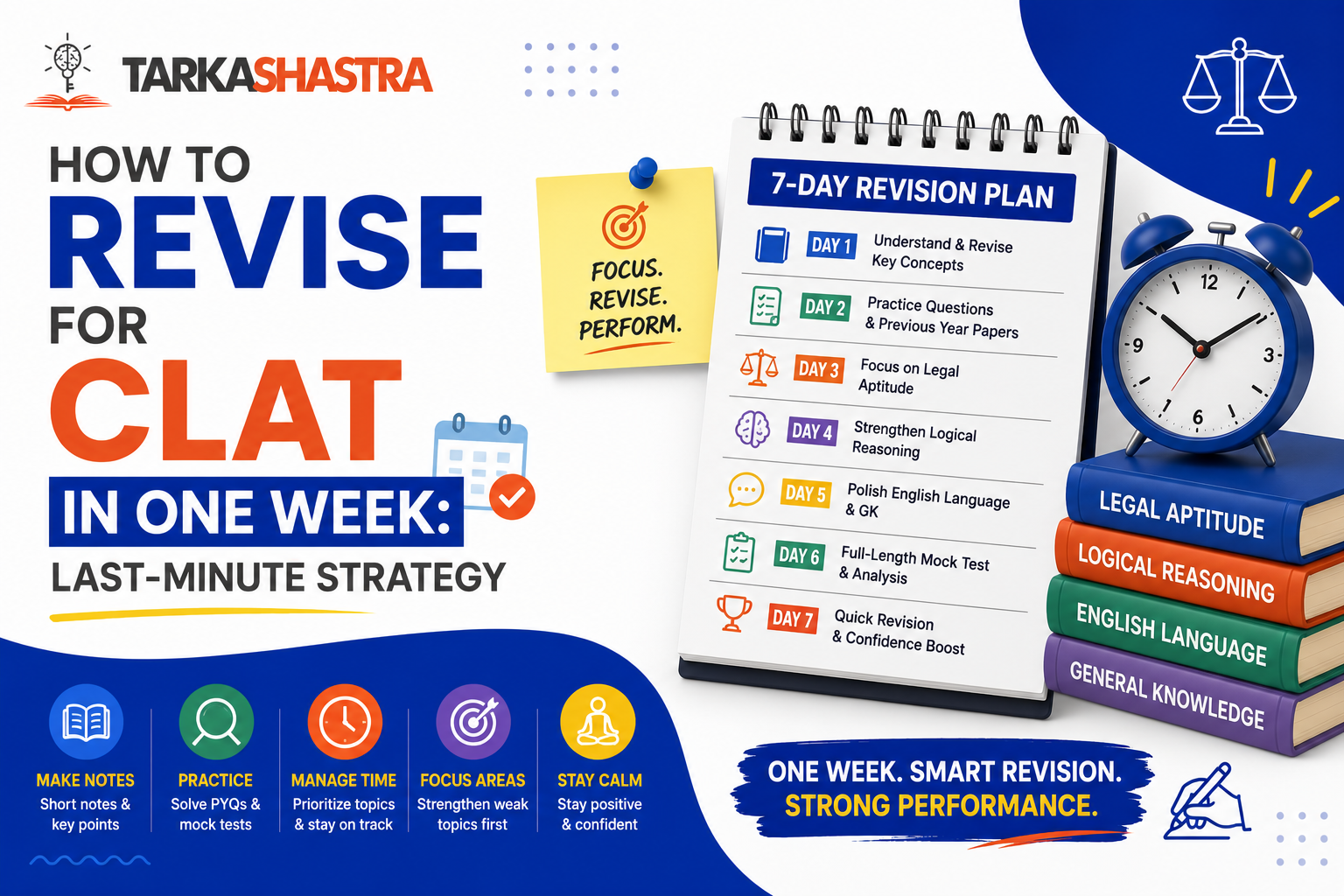 TARKASHASTRA

HOW TO
REVISE
FOR
CLAT
IN ONE WEEK:
LAST-MINUTE STRATEGY

FOCUS.
REVISE.
PERFORM.

7-DAY REVISION PLAN
DAY 1 Understand & Revise Key Concepts
DAY 2 Practice Questions & Previous Year Papers
DAY 3 Focus on Legal Aptitude
DAY 4 Strengthen Logical Reasoning
DAY 5 Polish English Language & GK
DAY 6 Full-Length Mock Test & Analysis
DAY 7 Quick Revision & Confidence Boost

12
3
6
9

LEGAL APTITUDE
LOGICAL REASONING
ENGLISH LANGUAGE
GENERAL KNOWLEDGE

MAKE NOTES
Short notes & key points

PRACTICE
Solve PYQs & mock tests

MANAGE TIME
Prioritize topics & stay on track

FOCUS AREAS
Strengthen weak topics first

STAY CALM
Stay positive & confident

ONE WEEK. SMART REVISION.
STRONG PERFORMANCE.